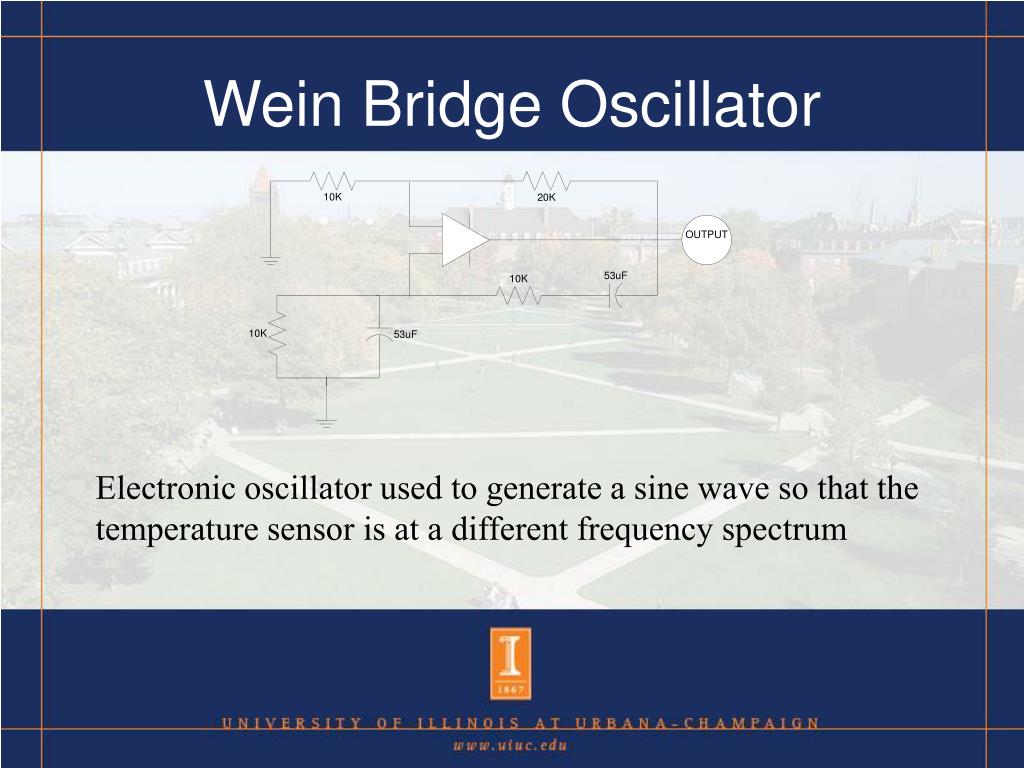 Wein Bridge Oscillator

10K

20K

OUTPUT

10K

53uF

10K

53uF

Electronic oscillator used to generate a sine wave so that the temperature sensor is at a different frequency spectrum

I

1867

UNIVERSITY OF ILLINOIS AT URBANA-CHAMPAIGN

www.uiuc.edu